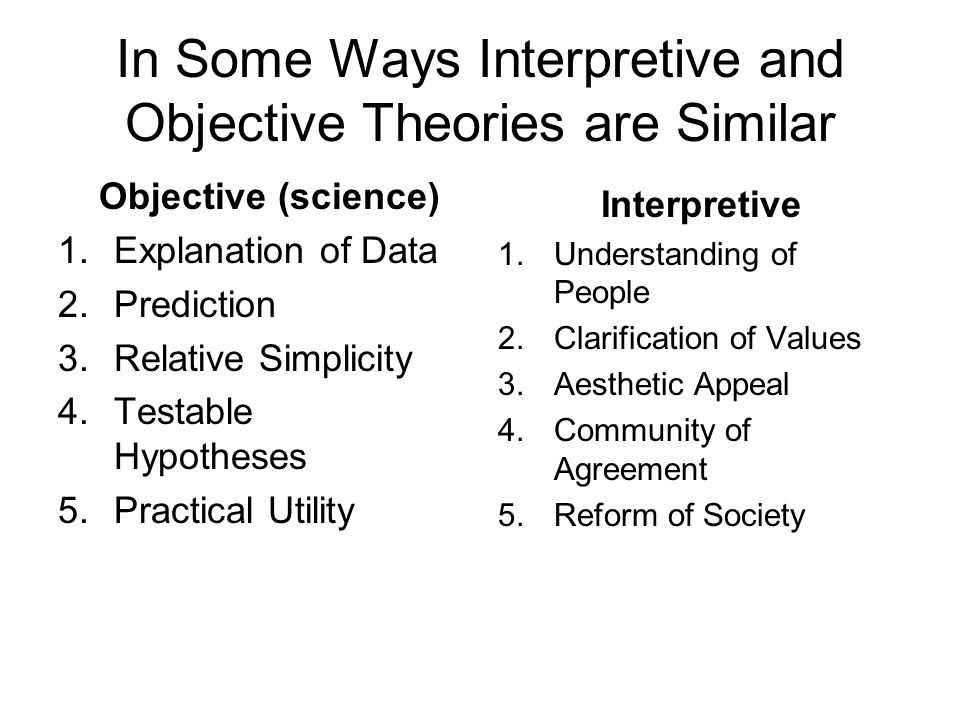 In Some Ways Interpretive and Objective Theories are Similar

Objective (science)
1. Explanation of Data
2. Prediction
3. Relative Simplicity
4. Testable Hypotheses
5. Practical Utility

Interpretive
1. Understanding of People
2. Clarification of Values
3. Aesthetic Appeal
4. Community of Agreement
5. Reform of Society